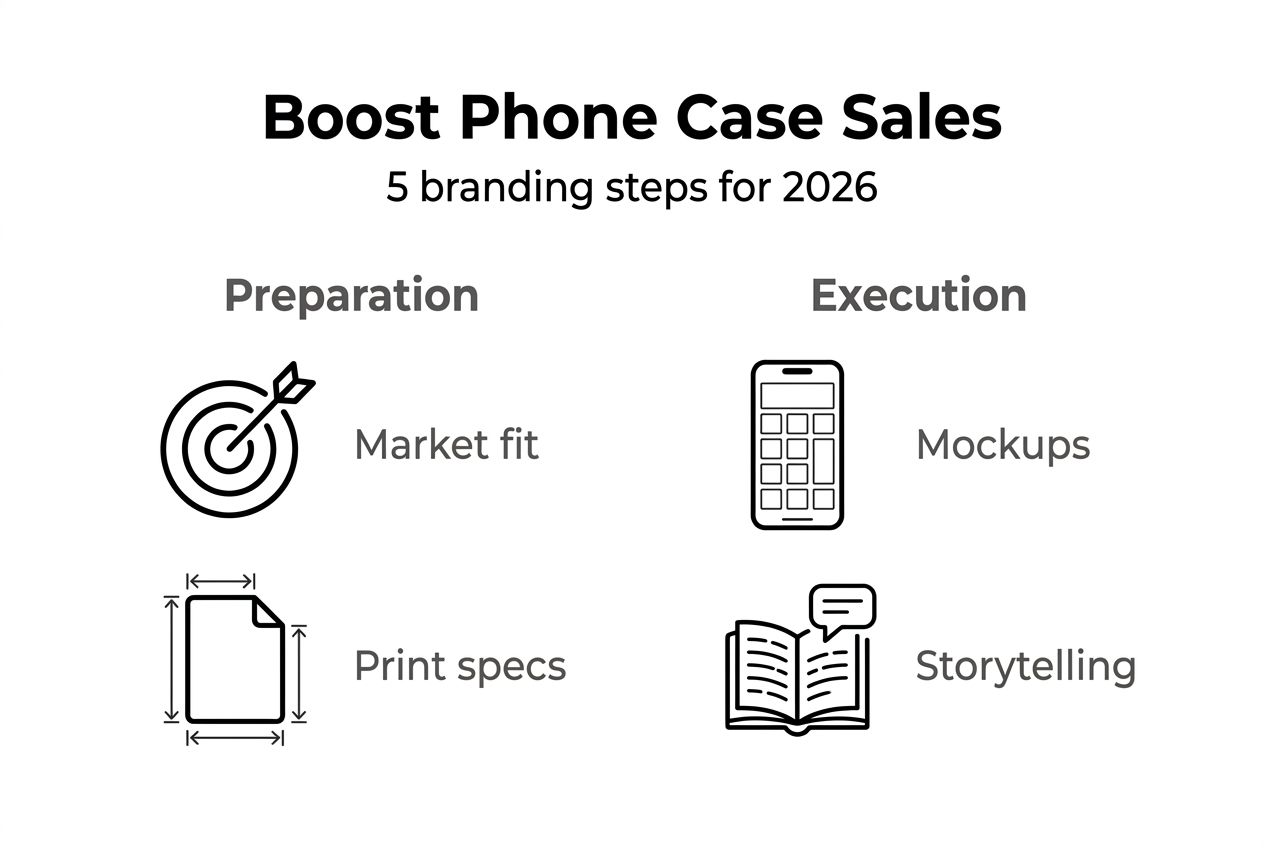 Boost Phone Case Sales

5 branding steps for 2026

Preparation

Market fit

Print specs

Execution

Mockups

Storytelling